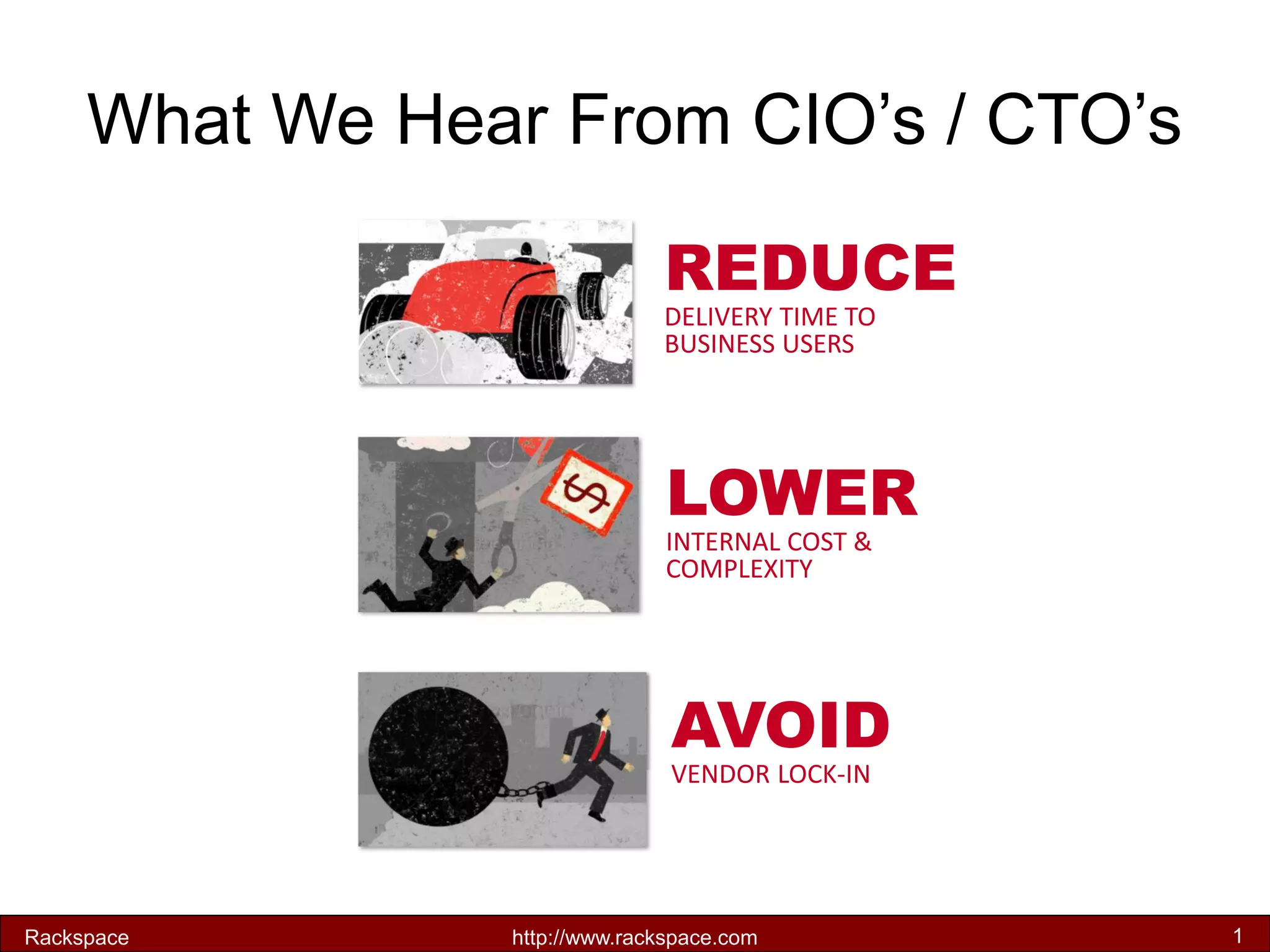 What We Hear From CIO's / CTO's

REDUCE
DELIVERY TIME TO BUSINESS USERS

$

LOWER
INTERNAL COST & COMPLEXITY

AVOID
VENDOR LOCK-IN

Rackspace
http://www.rackspace.com
1